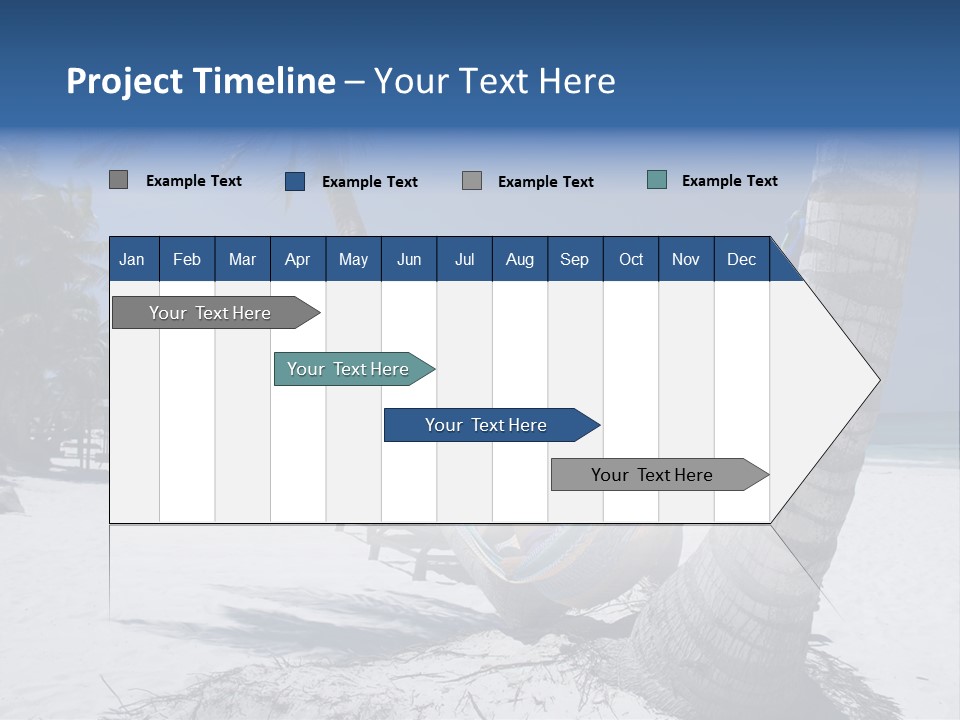 Project Timeline – Your Text Here

Example Text Example Text Example Text Example Text

| Jan | Feb | Mar | Apr | May | Jun | Jul | Aug | Sep | Oct | Nov | Dec |
|---|---|---|---|---|---|---|---|---|---|---|---|

Your Text Here

Your Text Here

Your Text Here

Your Text Here